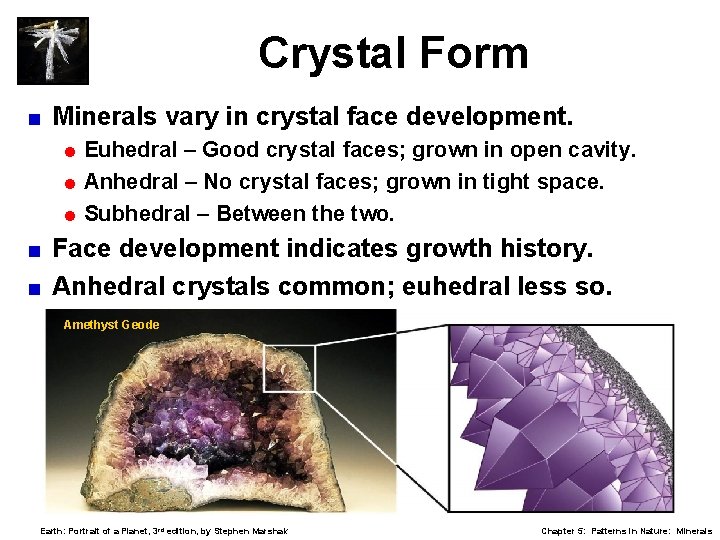 Crystal Form

Minerals vary in crystal face development.

Euhedral – Good crystal faces; grown in open cavity.

Anhedral – No crystal faces; grown in tight space.

Subhedral – Between the two.

Face development indicates growth history.

Anhedral crystals common; euhedral less so.

Amethyst Geode

Earth: Portrait of a Planet, 3rd edition, by Stephen Marshak

Chapter 5: Patterns in Nature: Minerals